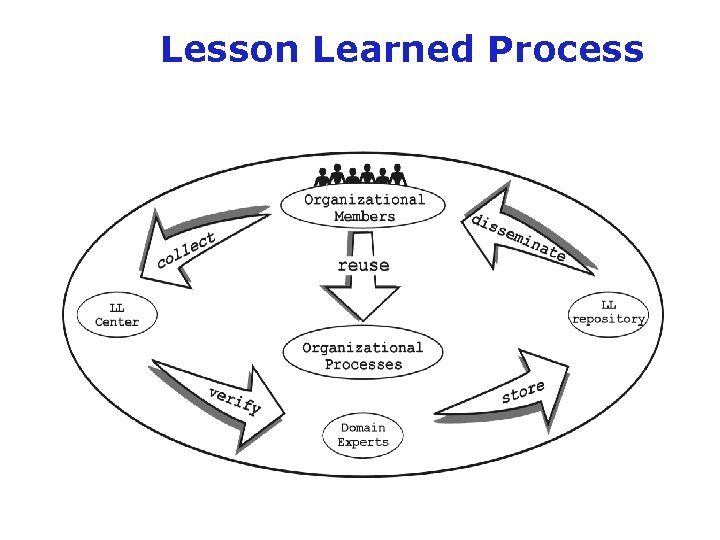 Lesson Learned Process

Organizational Members

collect

disseminate

reuse

LL Center

LL repository

Organizational Processes

verify

store

Domain Experts